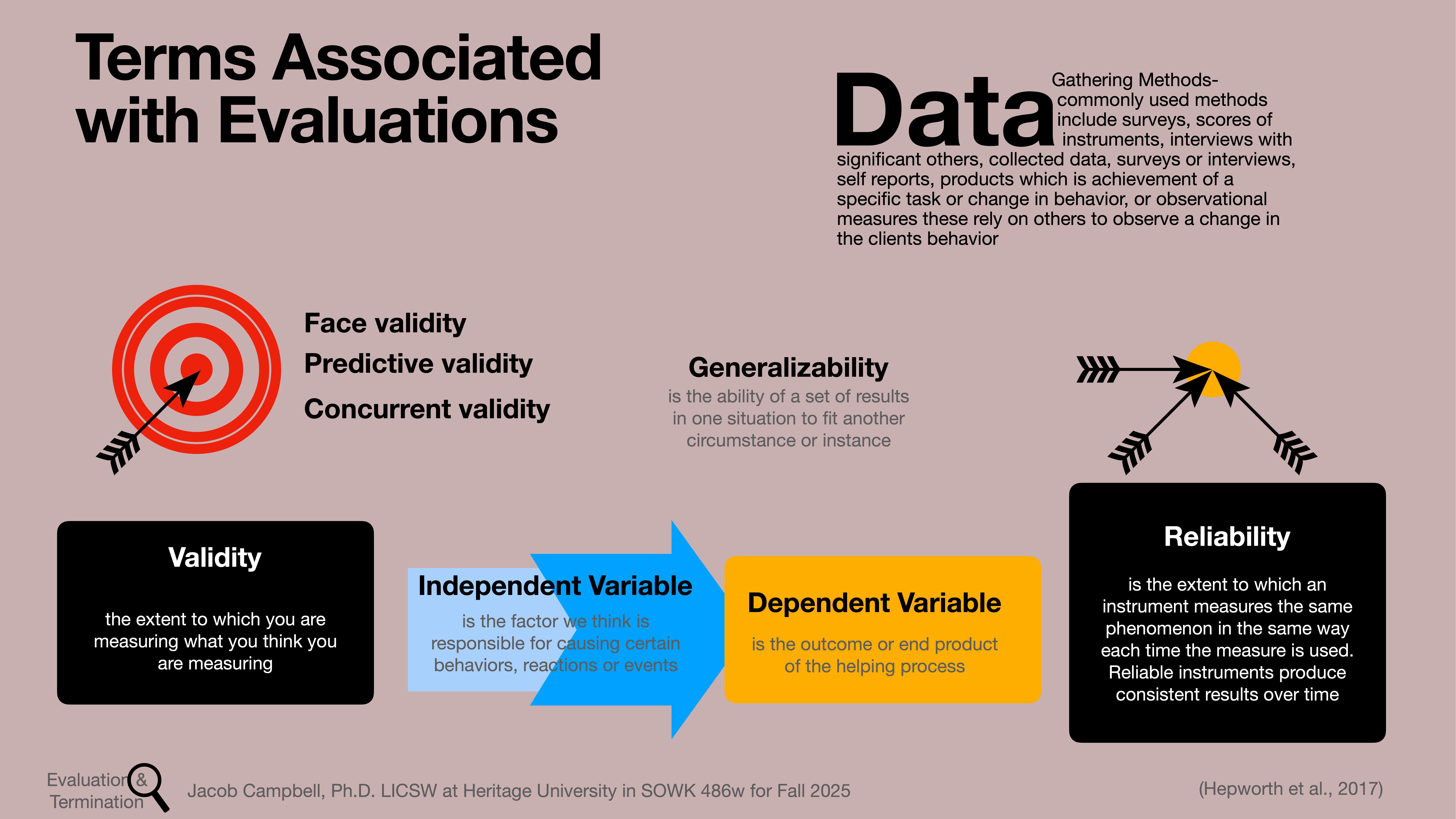 Terms Associated with Evaluations

Data Gathering Methods- commonly used methods include surveys, scores of instruments, interviews with significant others, collected data, surveys or interviews, self reports, products which is achievement of a specific task or change in behavior, or observational measures these rely on others to observe a change in the clients behavior

Face validity
Predictive validity
Concurrent validity

Generalizability
is the ability of a set of results in one situation to fit another circumstance or instance

Validity
the extent to which you are measuring what you think you are measuring

Independent Variable
is the factor we think is responsible for causing certain behaviors, reactions or events

Dependent Variable
is the outcome or end product of the helping process

Reliability
is the extent to which an instrument measures the same phenomenon in the same way each time the measure is used. Reliable instruments produce consistent results over time

Evaluation & Termination

Jacob Campbell, Ph.D. LICSW at Heritage University in SOWK 486w for Fall 2025

(Hepworth et al., 2017)